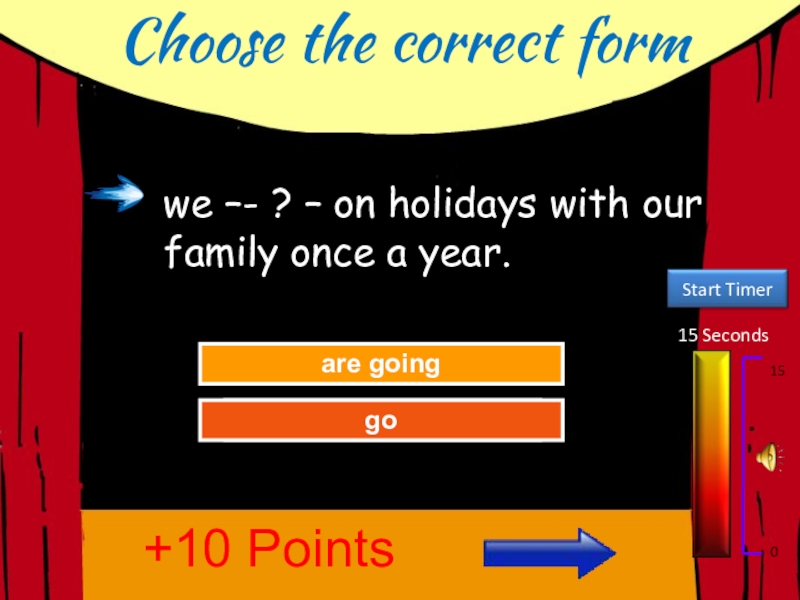 Choose the correct form

we –- ? – on holidays with our family once a year.

Start Timer

15 Seconds

15

0

are going

go

+10 Points